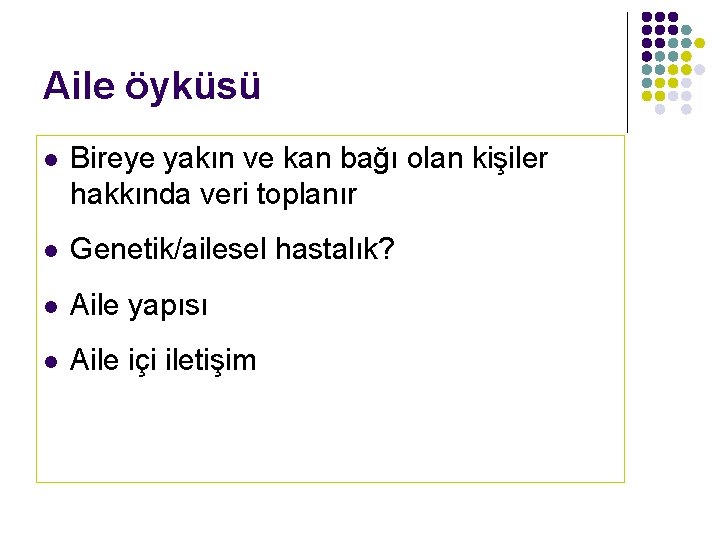 Aile öyküsü

- Bireye yakın ve kan bağı olan kişiler hakkında veri toplanır
- Genetik/ailesel hastalık?
- Aile yapısı
- Aile içi iletişim